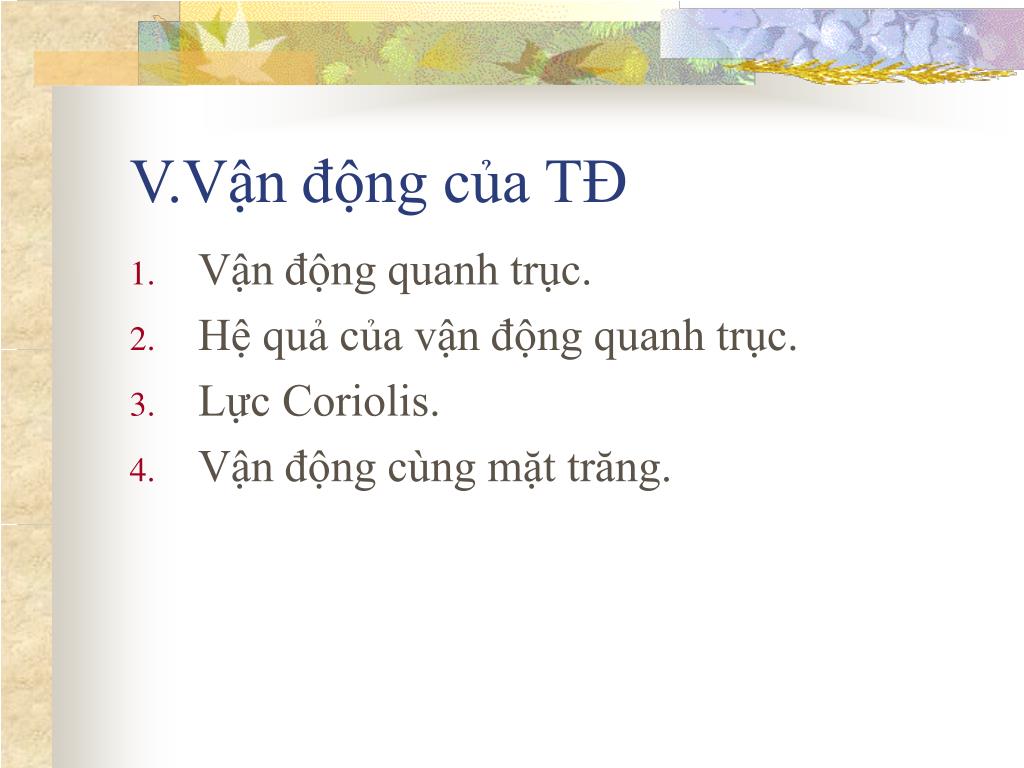 V.Vận động của TĐ

1. Vận động quanh trục.
2. Hệ quả của vận động quanh trục.
3. Lực Coriolis.
4. Vận động cùng mặt trăng.